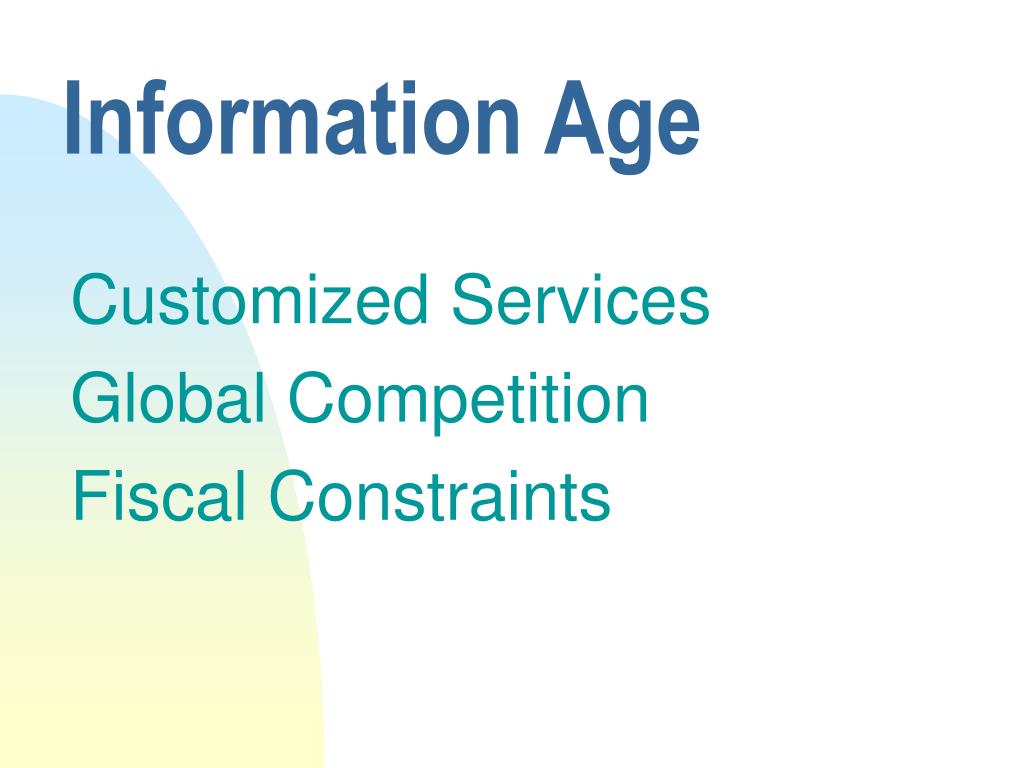 Information Age

Customized Services
Global Competition
Fiscal Constraints